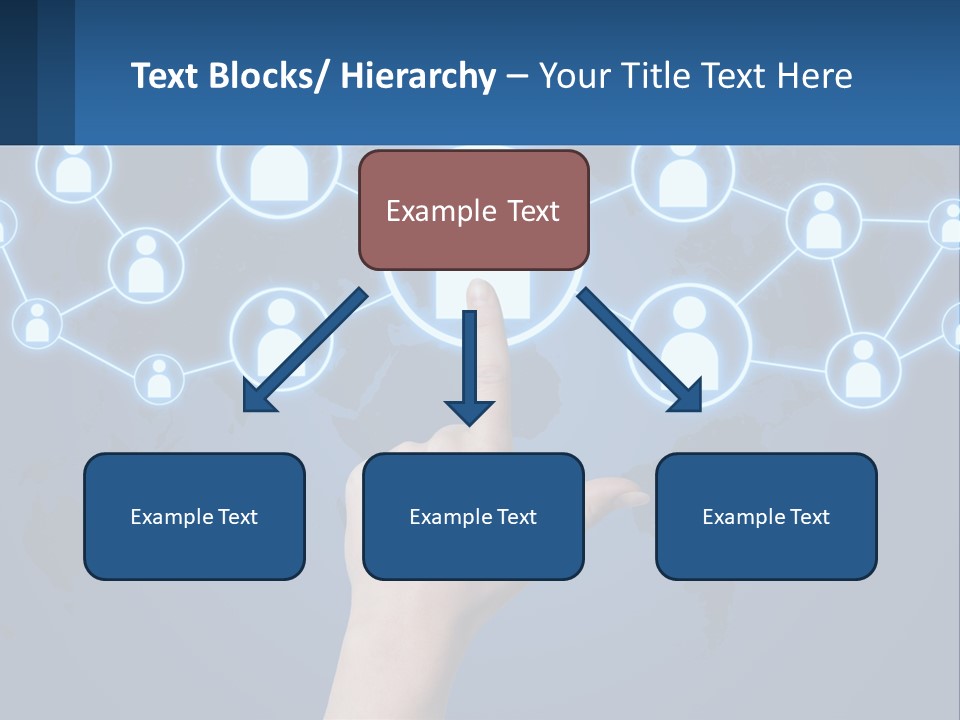 Text Blocks/ Hierarchy – Your Title Text Here

Example Text

Example Text

Example Text

Example Text